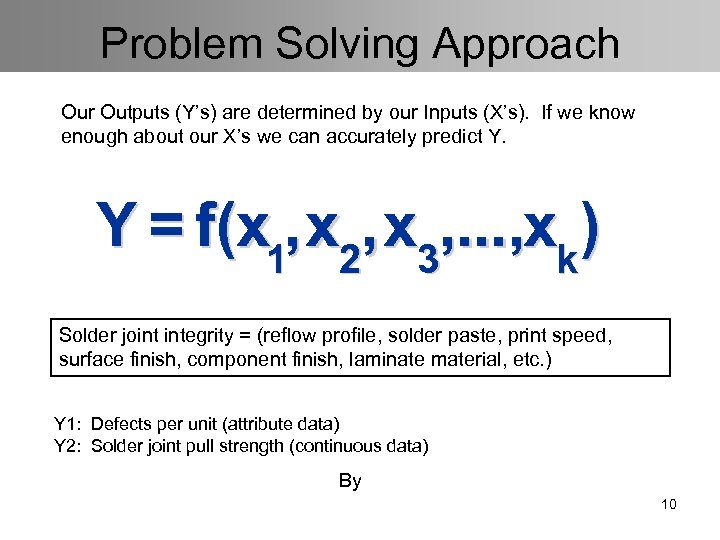 Problem Solving Approach

Our Outputs (Y's) are determined by our Inputs (X's). If we know enough about our X's we can accurately predict Y.

$Y = f(x_1, x_2, x_3, ..., x_k)$

Solder joint integrity = (reflow profile, solder paste, print speed, surface finish, component finish, laminate material, etc.)

Y1: Defects per unit (attribute data)
Y2: Solder joint pull strength (continuous data)

By

10